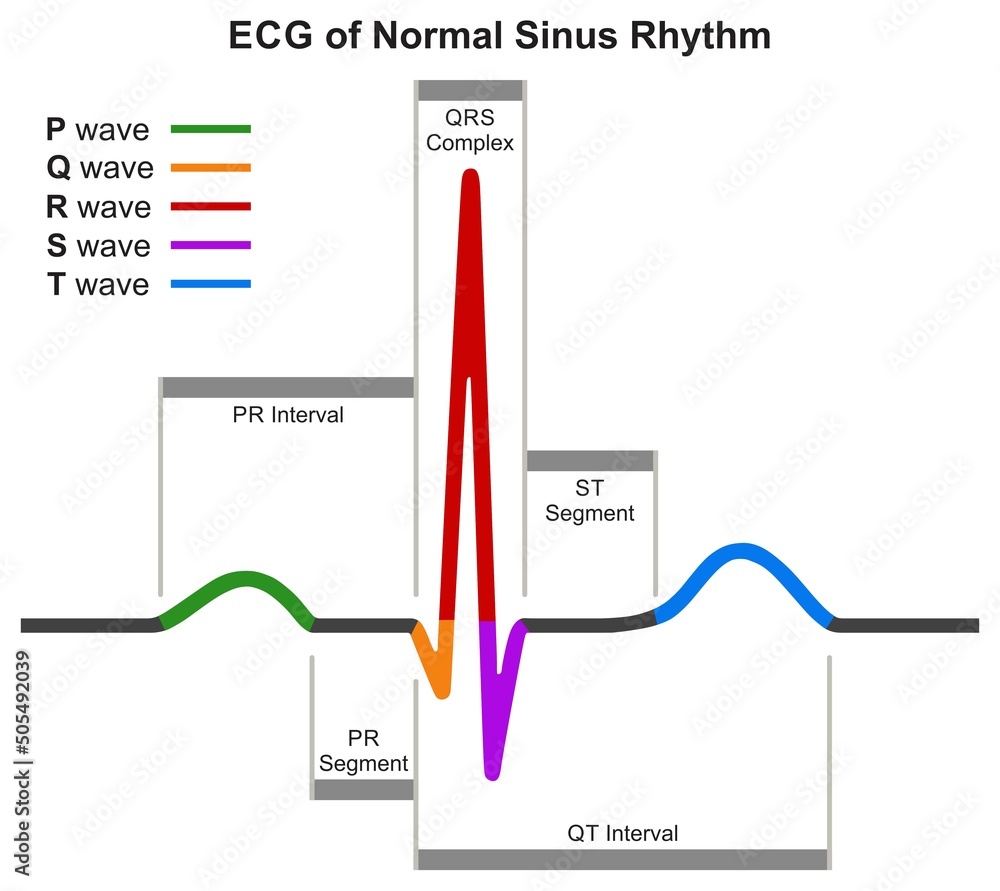 ECG of Normal Sinus Rhythm

P wave
Q wave
R wave
S wave
T wave

QRS Complex

PR Interval

ST Segment

PR Segment

QT Interval

Adobe Stock | #505492039